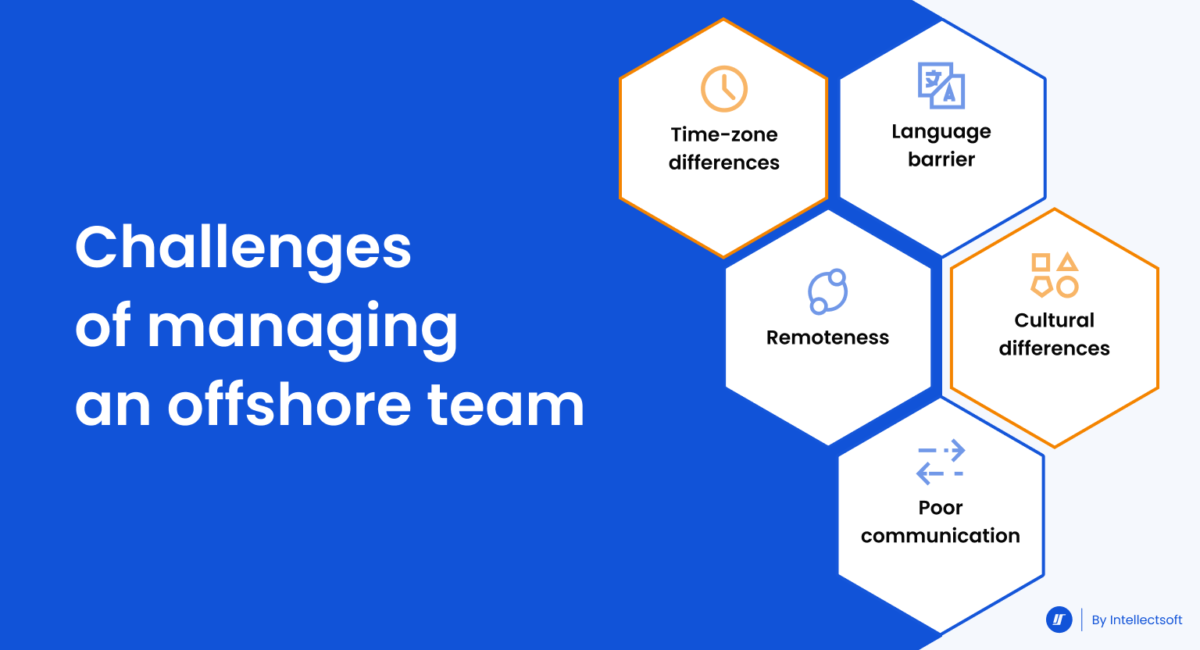 Challenges of managing an offshore team

Time-zone differences

Language barrier

Remoteness

Cultural differences

Poor communication

By Intellectsoft